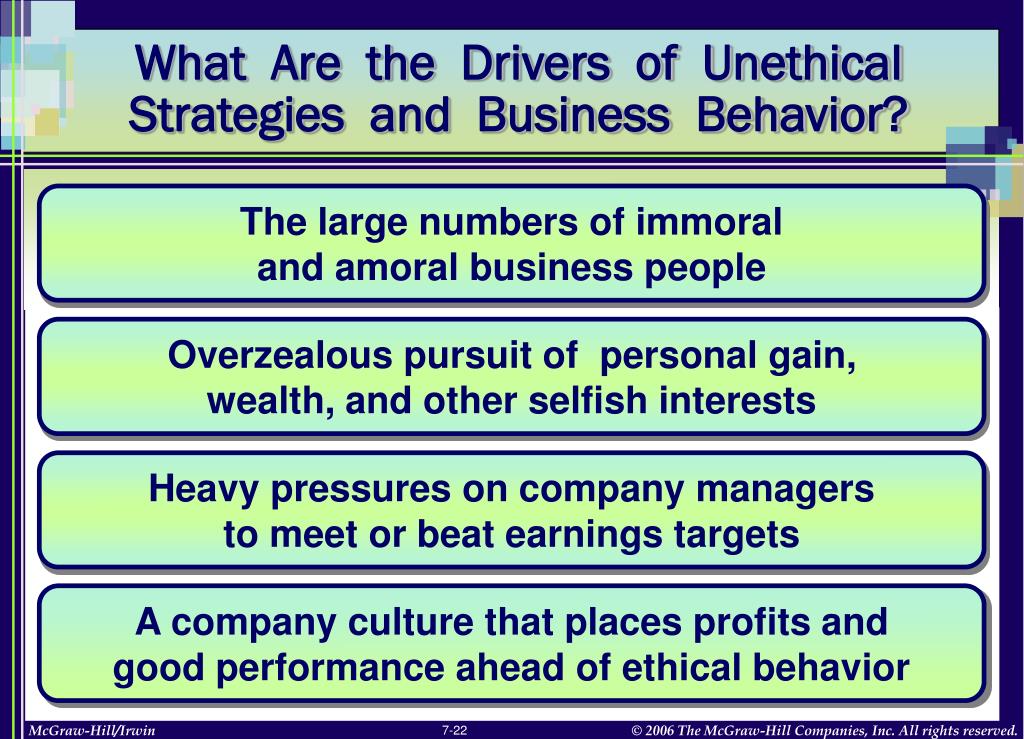 What Are the Drivers of Unethical Strategies and Business Behavior?

The large numbers of immoral and amoral business people

Overzealous pursuit of personal gain, wealth, and other selfish interests

Heavy pressures on company managers to meet or beat earnings targets

A company culture that places profits and good performance ahead of ethical behavior

McGraw-Hill/Irwin

7-22

© 2006 The McGraw-Hill Companies, Inc. All rights reserved.